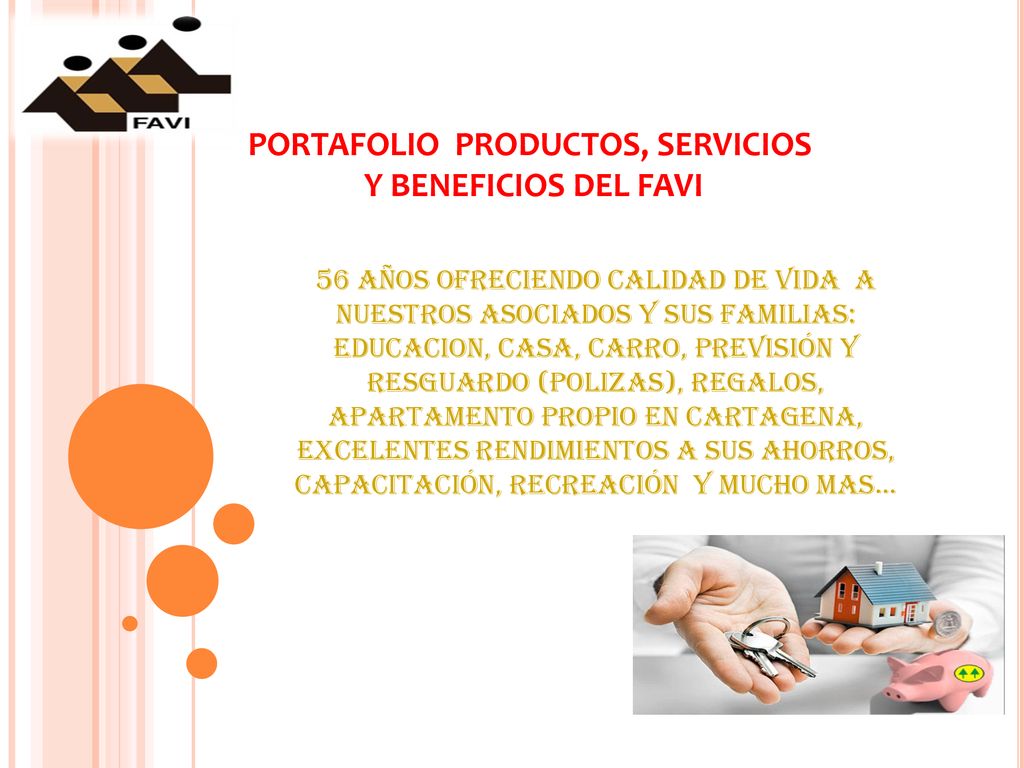 FAVI

PORTAFOLIO PRODUCTOS, SERVICIOS Y BENEFICIOS DEL FAVI

56 AÑOS OFRECIENDO CALIDAD DE VIDA A NUESTROS ASOCIADOS Y SUS FAMILIAS: EDUCACION, CASA, CARRO, PREVISIÓN Y RESGUARDO (POLIZAS), REGALOS, APARTAMENTO PROPIO EN CARTAGENA, EXCELENTES RENDIMIENTOS A SUS AHORROS, CAPACITACIÓN, RECREACIÓN Y MUCHO MAS…